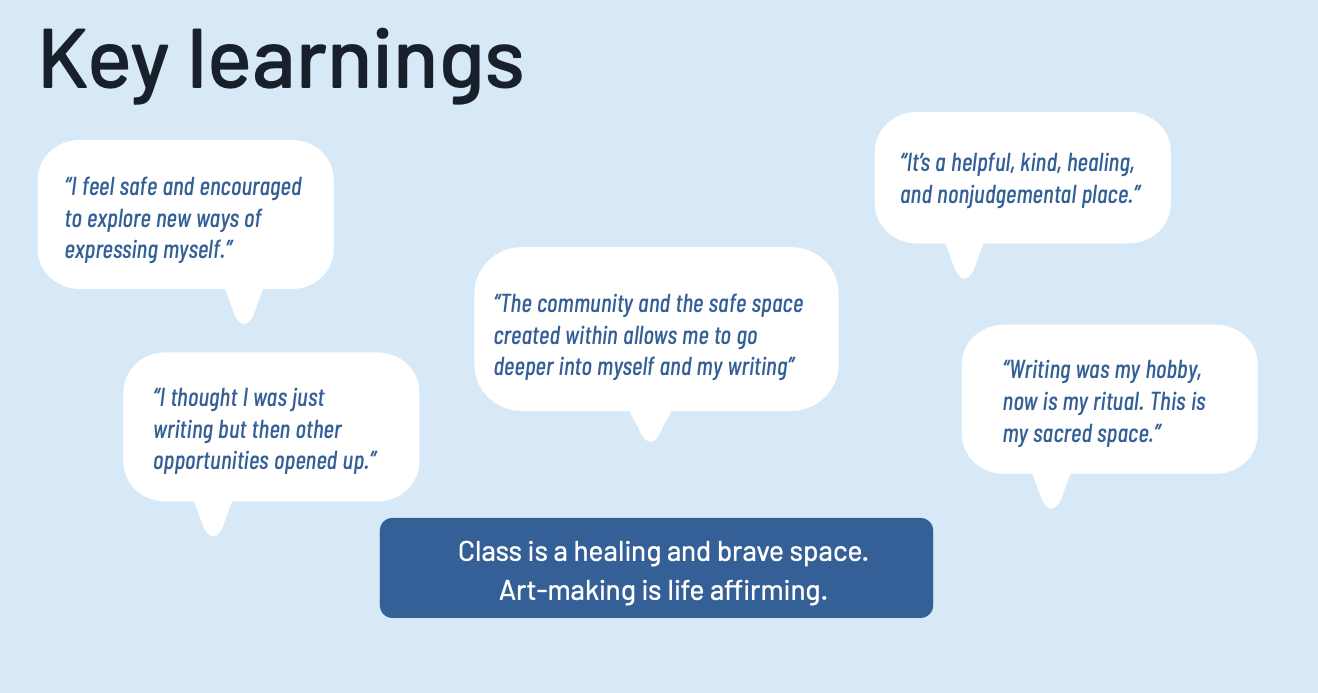 Key learnings

"I feel safe and encouraged to explore new ways of expressing myself."

"It's a helpful, kind, healing, and nonjudgemental place."

"The community and the safe space created within allows me to go deeper into myself and my writing"

"I thought I was just writing but then other opportunities opened up."

"Writing was my hobby, now is my ritual. This is my sacred space."

Class is a healing and brave space.
Art-making is life affirming.